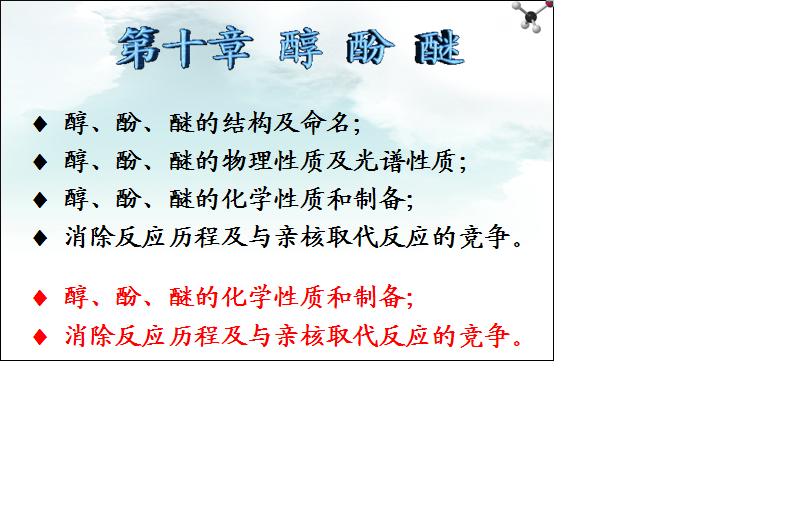 第十章 醇 酚 醚

♦ 醇、酚、醚的结构及命名;
♦ 醇、酚、醚的物理性质及光谱性质;
♦ 醇、酚、醚的化学性质和制备;
♦ 消除反应历程及与亲核取代反应的竞争。

♦ 醇、酚、醚的化学性质和制备;
♦ 消除反应历程及与亲核取代反应的竞争。